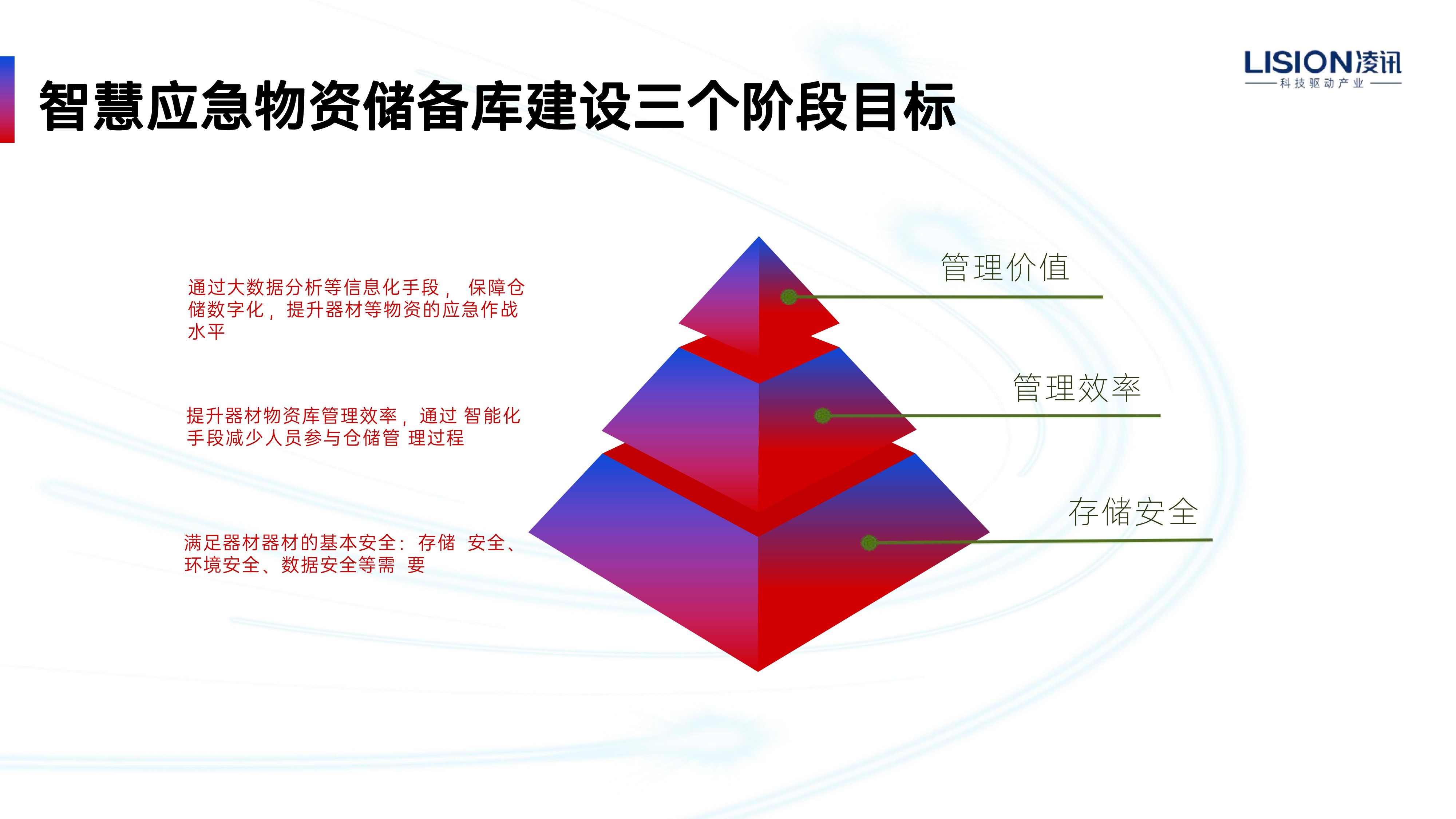 LISION凌讯
科技驱动产业

智慧应急物资储备库建设三个阶段目标

通过大数据分析等信息化手段， 保障仓储数字化，提升器材等物资的应急作战水平

提升器材物资库管理效率，通过 智能化手段减少人员参与仓储管 理过程

满足器材器材的基本安全：存储 安全、环境安全、数据安全等需 要

管理价值

管理效率

存储安全